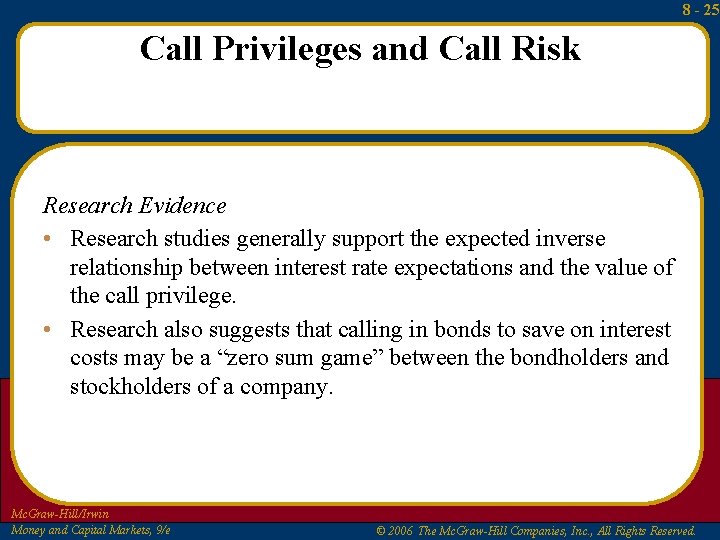 8 - 25

Call Privileges and Call Risk

Research Evidence

• Research studies generally support the expected inverse relationship between interest rate expectations and the value of the call privilege.

• Research also suggests that calling in bonds to save on interest costs may be a “zero sum game” between the bondholders and stockholders of a company.

McGraw-Hill/Irwin
Money and Capital Markets, 9/e

© 2006 The McGraw-Hill Companies, Inc., All Rights Reserved.